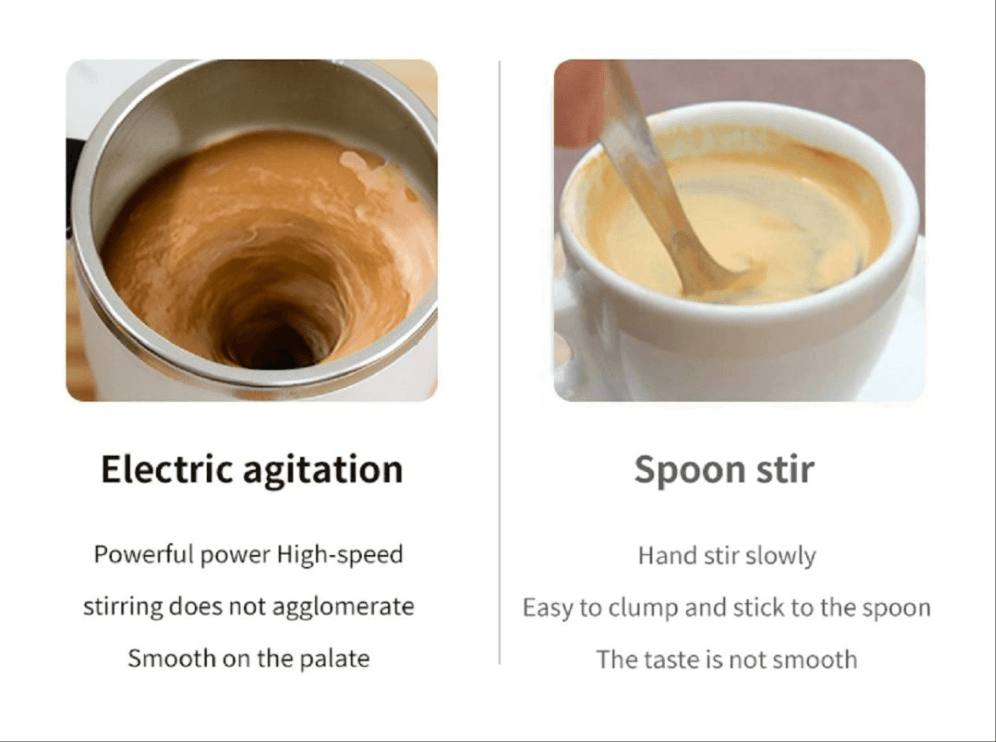 Electric agitation

Powerful power High-speed
stirring does not agglomerate
Smooth on the palate

Spoon stir

Hand stir slowly
Easy to clump and stick to the spoon
The taste is not smooth